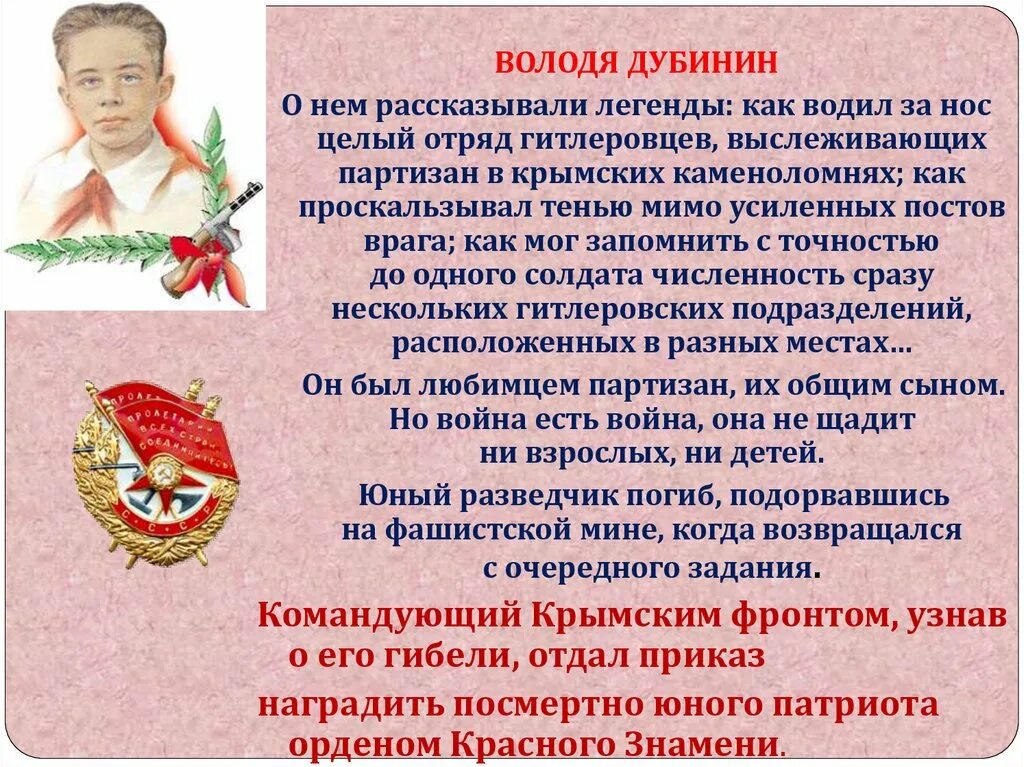 ВОЛОДЯ ДУБИНИН

О нем рассказывали легенды: как водил за нос целый отряд гитлеровцев, выслеживающих партизан в крымских каменоломнях; как проскальзывал тенью мимо усиленных постов врага; как мог запомнить с точностью до одного солдата численность сразу нескольких гитлеровских подразделений, расположенных в разных местах…

Он был любимцем партизан, их общим сыном. Но война есть война, она не щадит ни взрослых, ни детей.

Юный разведчик погиб, подорвавшись на фашистской мине, когда возвращался с очередного задания.

Командующий Крымским фронтом, узнав о его гибели, отдал приказ наградить посмертно юного патриота орденом Красного Знамени.

ПРОЛЕТАРИИ ВСЕХ СТРАН СОЕДИНЯЙТЕСЬ

СССР